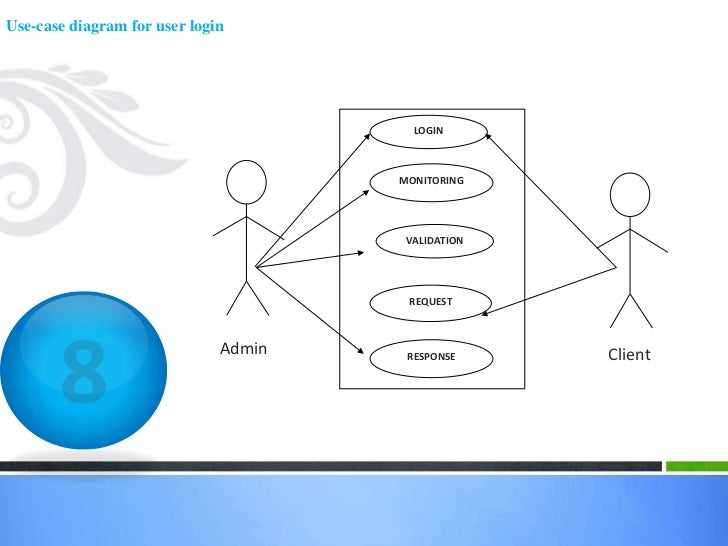 Use-case diagram for user login

LOGIN

MONITORING

VALIDATION

REQUEST

RESPONSE

Admin

Client

8